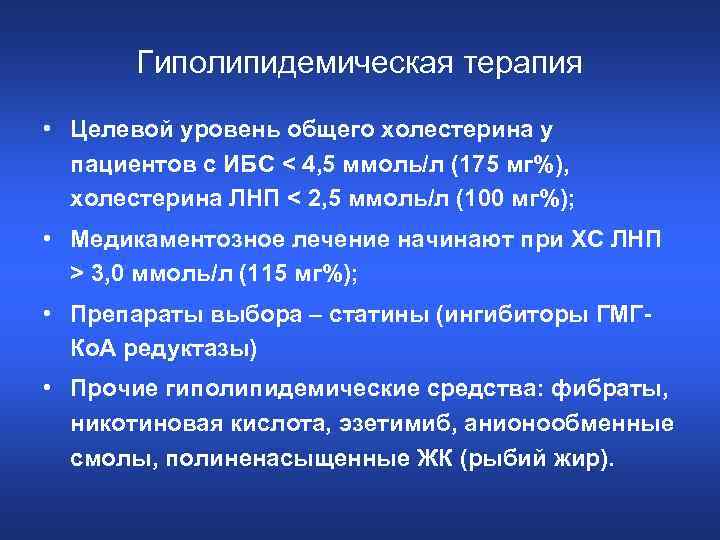 Гиполипидемическая терапия

• Целевой уровень общего холестерина у пациентов с ИБС < 4,5 ммоль/л (175 мг%), холестерина ЛНП < 2,5 ммоль/л (100 мг%);

• Медикаментозное лечение начинают при ХС ЛНП > 3,0 ммоль/л (115 мг%);

• Препараты выбора – статины (ингибиторы ГМГ-КоА редуктазы)

• Прочие гиполипидемические средства: фибраты, никотиновая кислота, эзетимиб, анионообменные смолы, полиненасыщенные ЖК (рыбий жир).